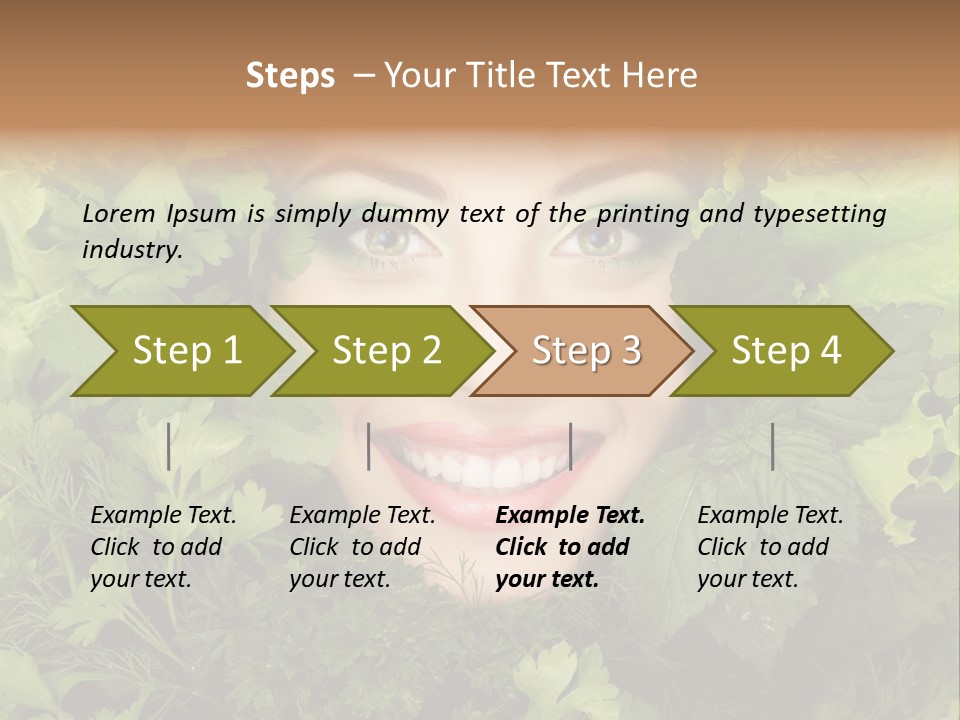 Steps – Your Title Text Here

Lorem Ipsum is simply dummy text of the printing and typesetting industry.

Step 1

Step 2

Step 3

Step 4

Example Text. Click to add your text.

Example Text. Click to add your text.

Example Text. Click to add your text.

Example Text. Click to add your text.